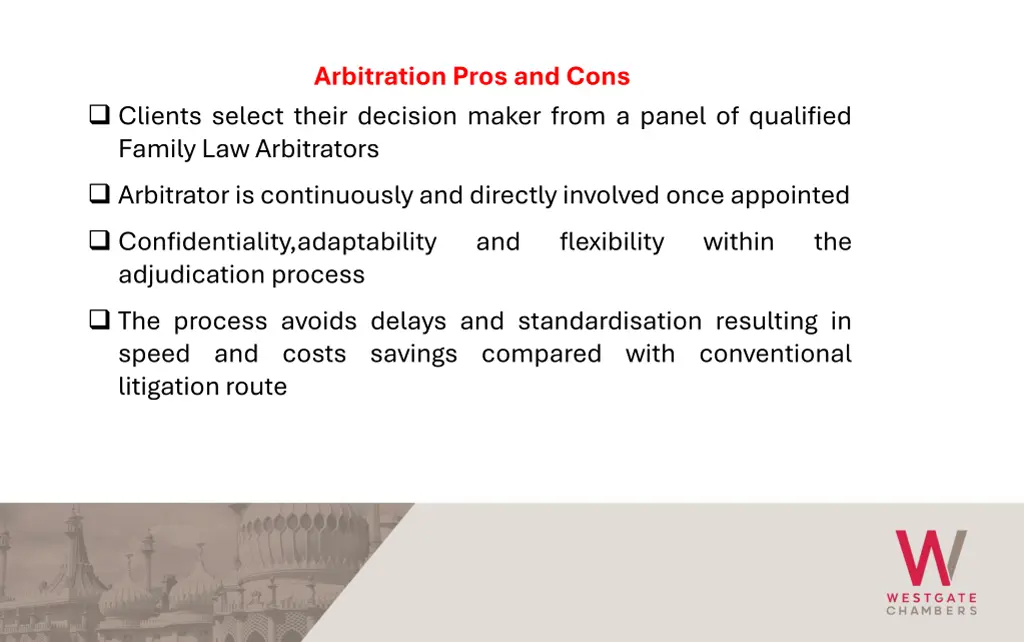 Arbitration Pros and Cons

❑ Clients select their decision maker from a panel of qualified Family Law Arbitrators

❑ Arbitrator is continuously and directly involved once appointed

❑ Confidentiality,adaptability and flexibility within the adjudication process

❑ The process avoids delays and standardisation resulting in speed and costs savings compared with conventional litigation route

W
WESTGATE
CHAMBERS